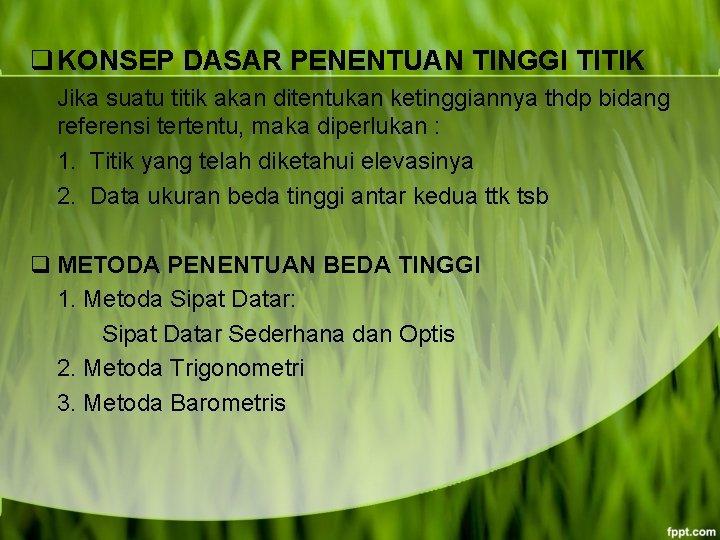 ❑ KONSEP DASAR PENENTUAN TINGGI TITIK

Jika suatu titik akan ditentukan ketinggiannya thdp bidang referensi tertentu, maka diperlukan :

1. Titik yang telah diketahui elevasinya
2. Data ukuran beda tinggi antar kedua ttk tsb

❑ METODA PENENTUAN BEDA TINGGI

1. Metoda Sipat Datar:
Sipat Datar Sederhana dan Optis
2. Metoda Trigonometri
3. Metoda Barometris

fppt.com